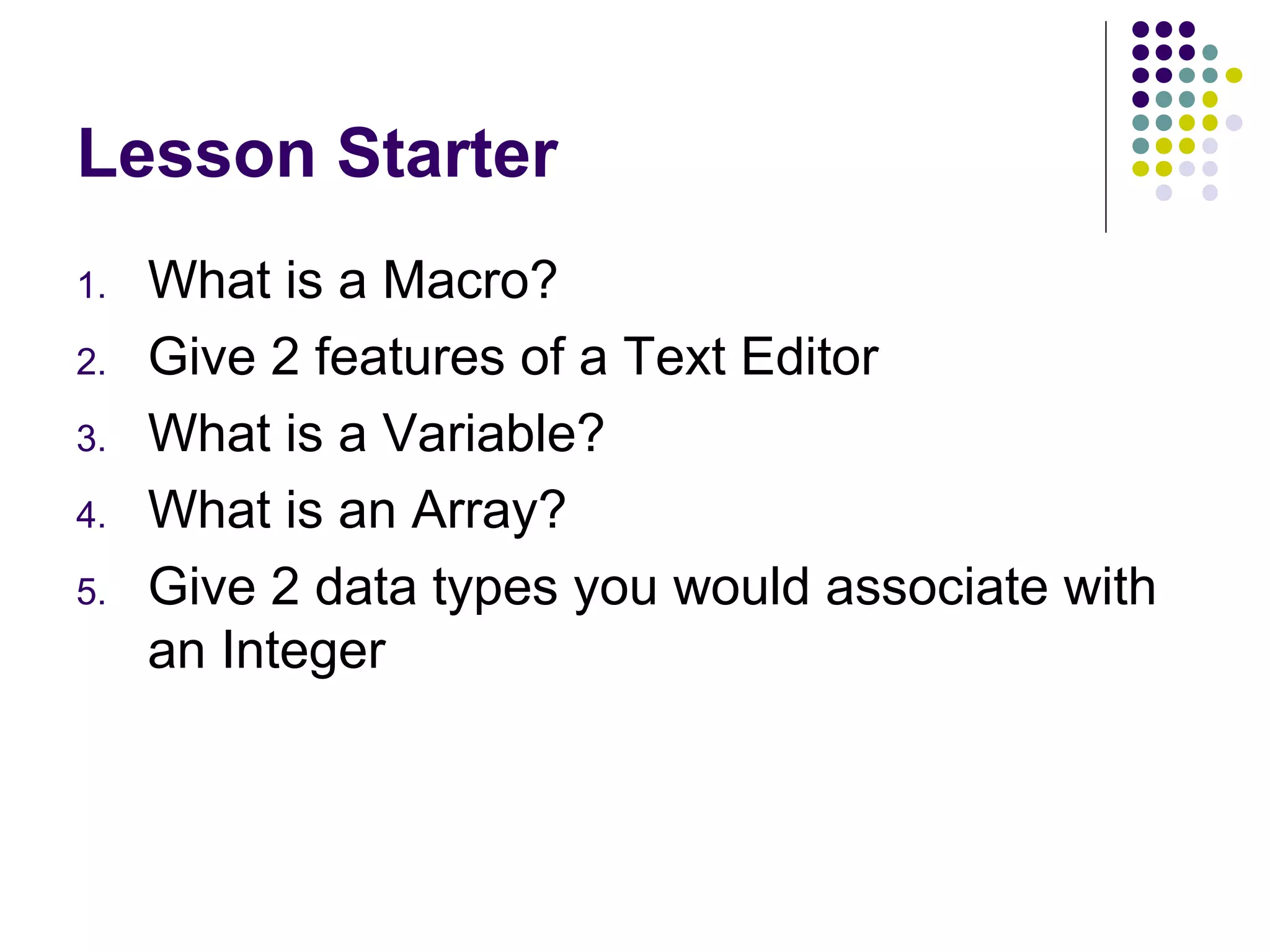 Lesson Starter

1. What is a Macro?
2. Give 2 features of a Text Editor
3. What is a Variable?
4. What is an Array?
5. Give 2 data types you would associate with an Integer